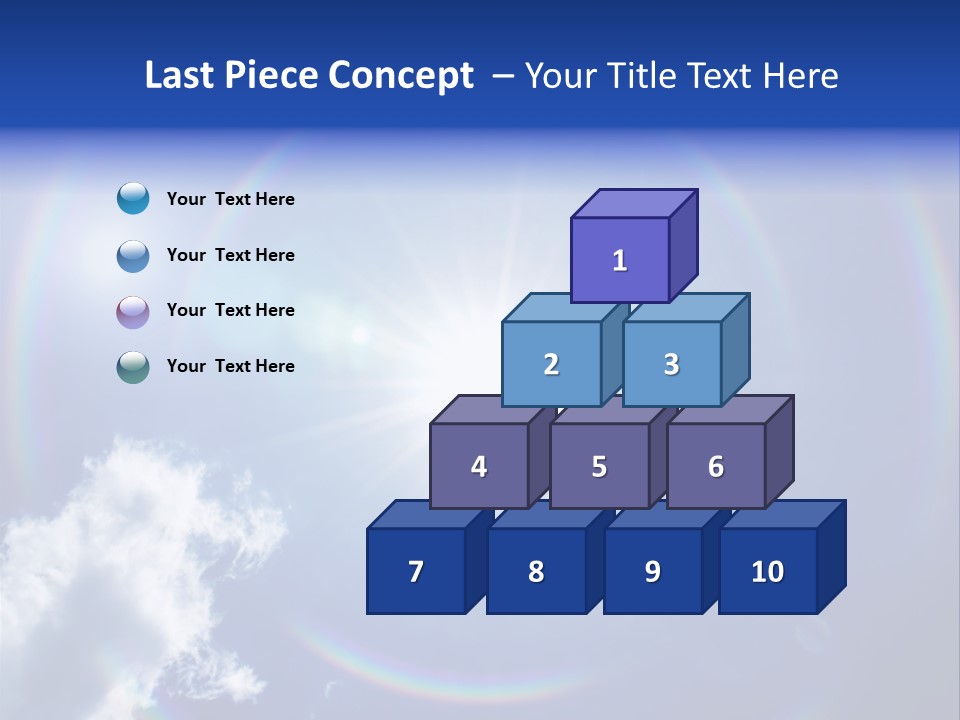 Last Piece Concept – Your Title Text Here

Your Text Here

Your Text Here

Your Text Here

Your Text Here

1

2 3

4 5 6

7 8 9 10